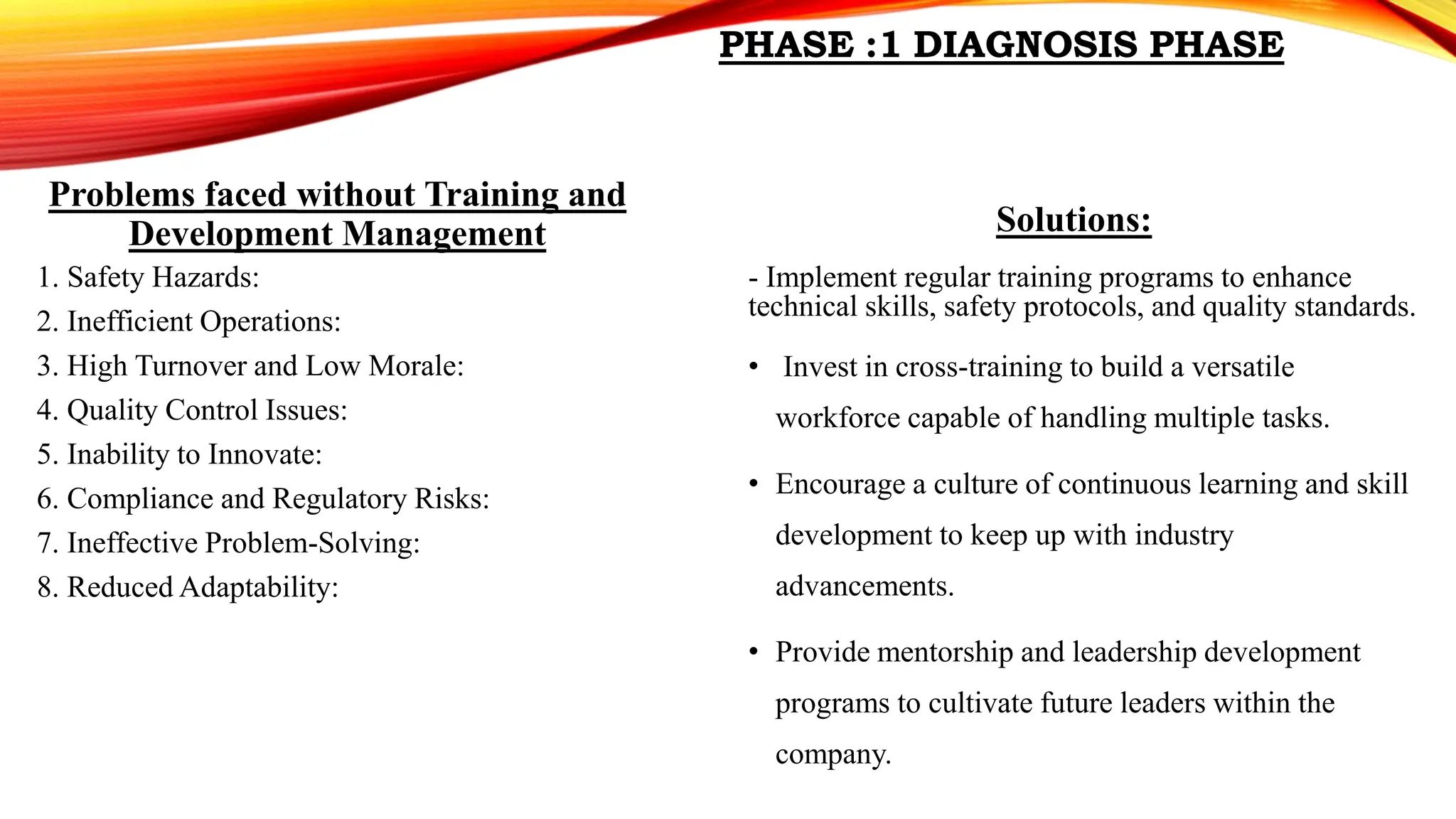 PHASE :1 DIAGNOSIS PHASE

Problems faced without Training and Development Management

1. Safety Hazards:
2. Inefficient Operations:
3. High Turnover and Low Morale:
4. Quality Control Issues:
5. Inability to Innovate:
6. Compliance and Regulatory Risks:
7. Ineffective Problem-Solving:
8. Reduced Adaptability:

Solutions:

- Implement regular training programs to enhance technical skills, safety protocols, and quality standards.

• Invest in cross-training to build a versatile workforce capable of handling multiple tasks.

• Encourage a culture of continuous learning and skill development to keep up with industry advancements.

• Provide mentorship and leadership development programs to cultivate future leaders within the company.